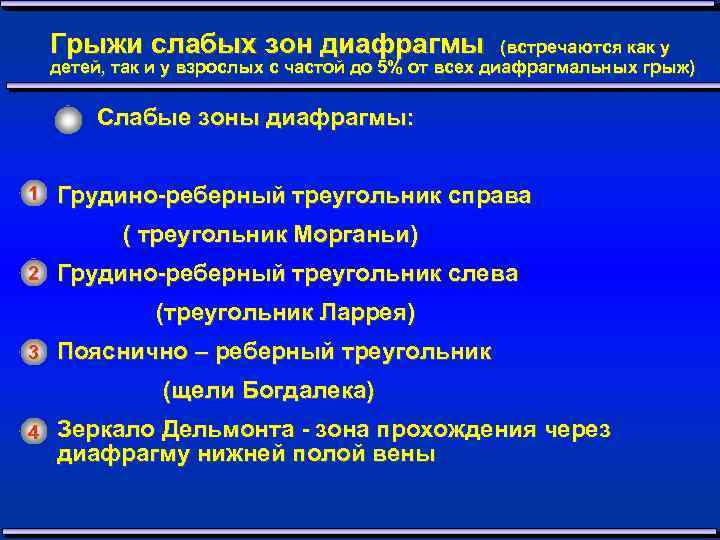 Грыжи слабых зон диафрагмы (встречаются как у детей, так и у взрослых с частой до 5% от всех диафрагмальных грыж)

Слабые зоны диафрагмы:

1 Грудино-реберный треугольник справа
( треугольник Морганьи)

2 Грудино-реберный треугольник слева
(треугольник Ларрея)

3 Пояснично – реберный треугольник
(щели Богдалека)

4 Зеркало Дельмонта - зона прохождения через диафрагму нижней полой вены